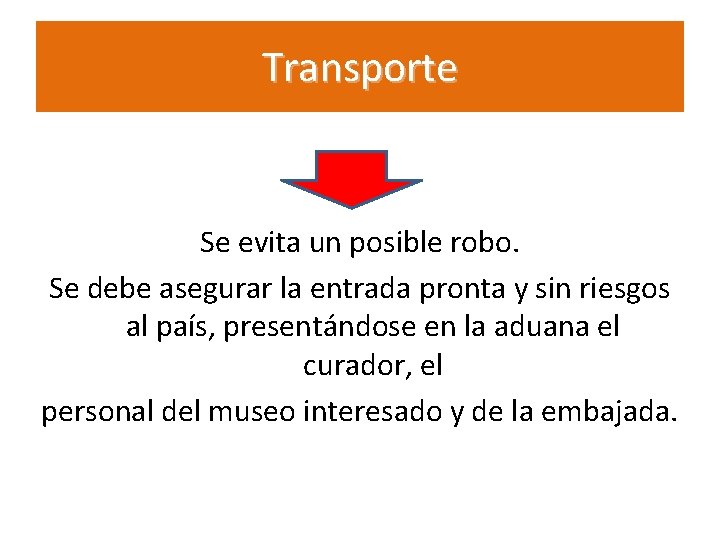 Transporte

Se evita un posible robo.

Se debe asegurar la entrada pronta y sin riesgos al país, presentándose en la aduana el curador, el

personal del museo interesado y de la embajada.